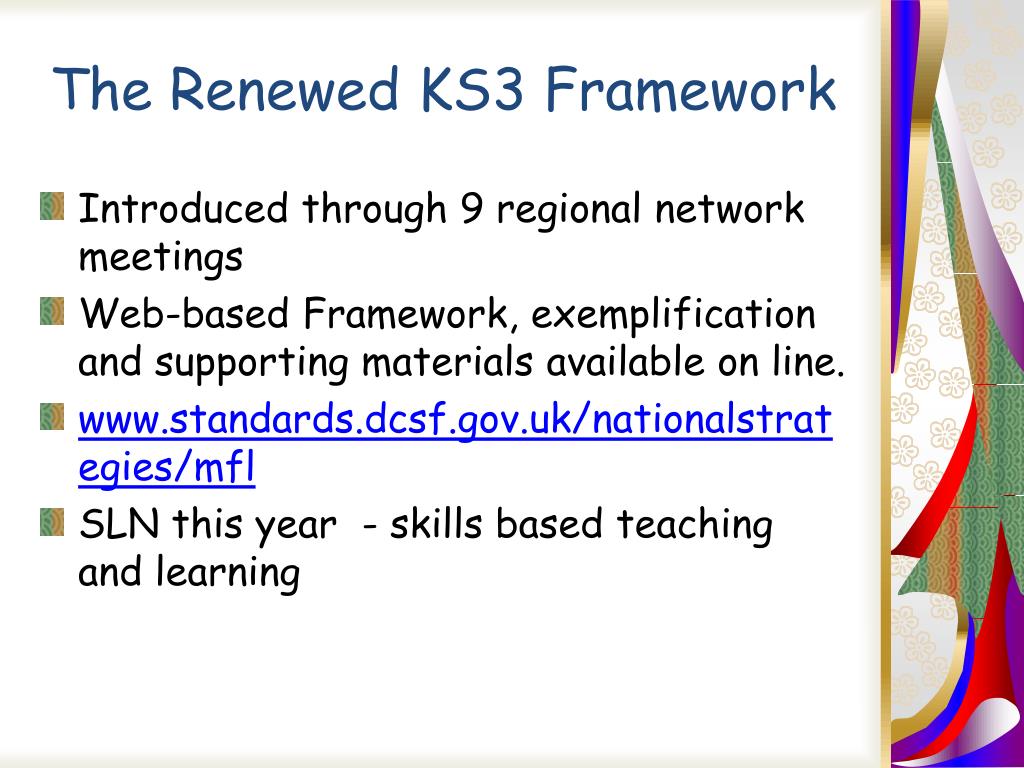 The Renewed KS3 Framework

Introduced through 9 regional network meetings

Web-based Framework, exemplification and supporting materials available on line.

www.standards.dcsf.gov.uk/nationalstrategies/mfl

SLN this year - skills based teaching and learning